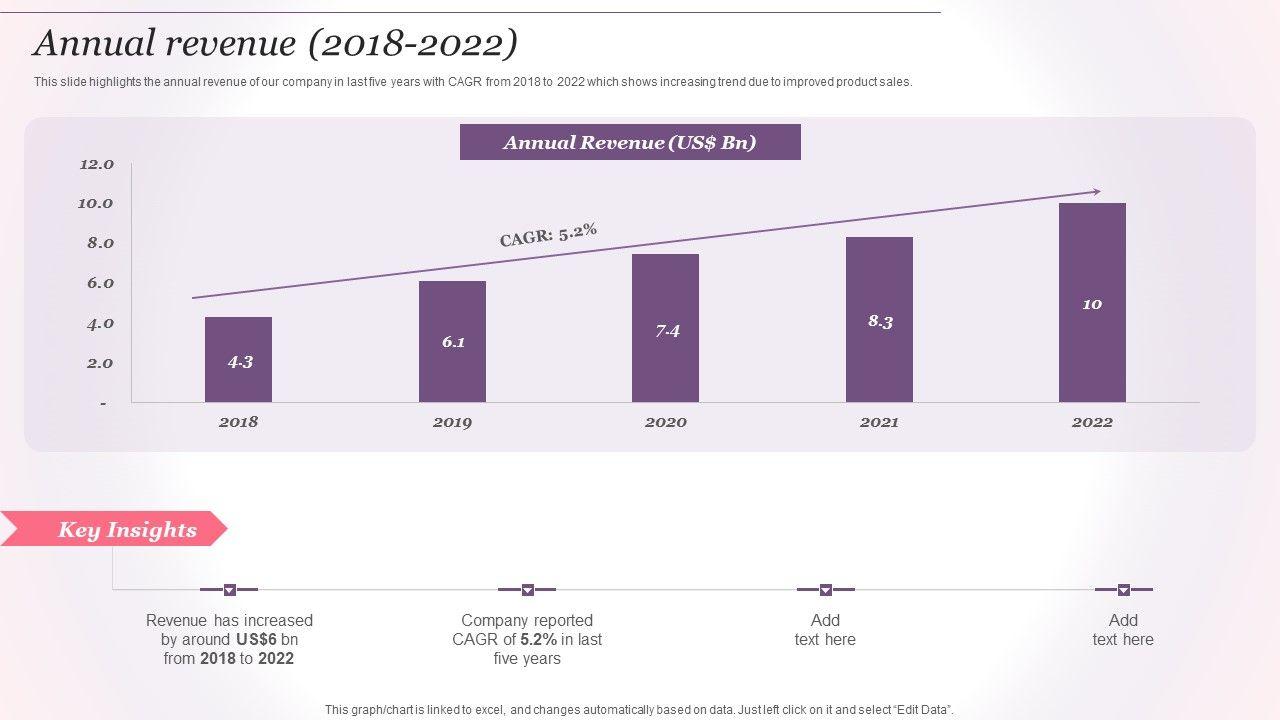 Annual revenue (2018-2022)

This slide highlights the annual revenue of our company in last five years with CAGR from 2018 to 2022 which shows increasing trend due to improved product sales.

Annual Revenue (US$ Bn)

12.0
10.0
8.0
6.0
4.0
2.0
-

CAGR: 5.2%

4.3
6.1
7.4
8.3
10

2018
2019
2020
2021
2022

Key Insights

Revenue has increased by around US$6 bn from 2018 to 2022

Company reported CAGR of 5.2% in last five years

Add text here

Add text here

This graph/chart is linked to excel, and changes automatically based on data. Just left click on it and select "Edit Data".